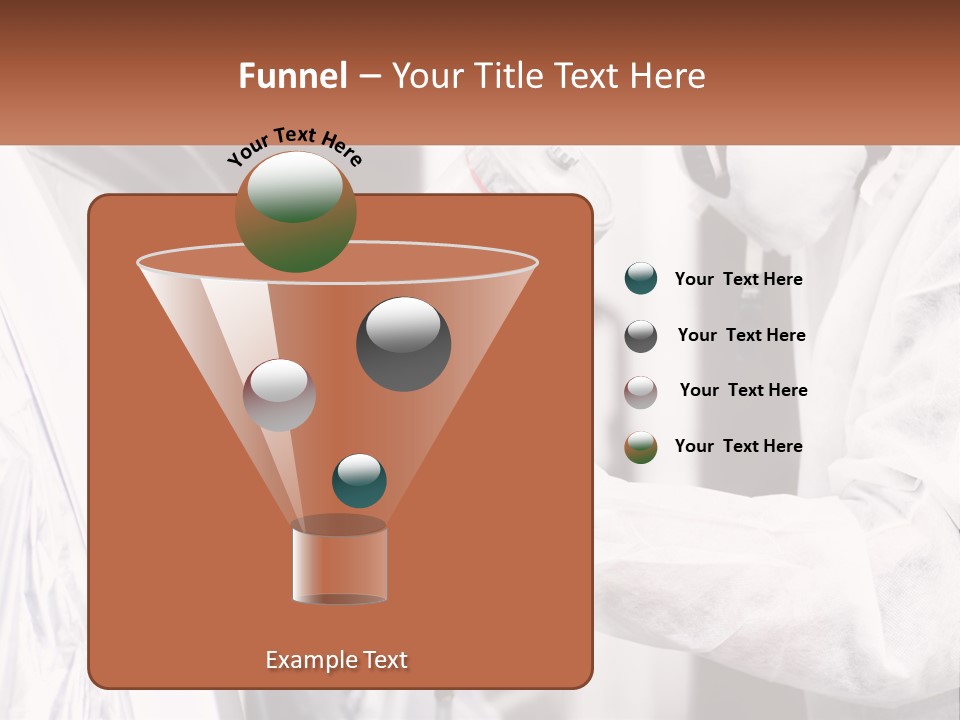 Funnel – Your Title Text Here

Your Text Here

Your Text Here

Your Text Here

Your Text Here

Your Text Here

Example Text